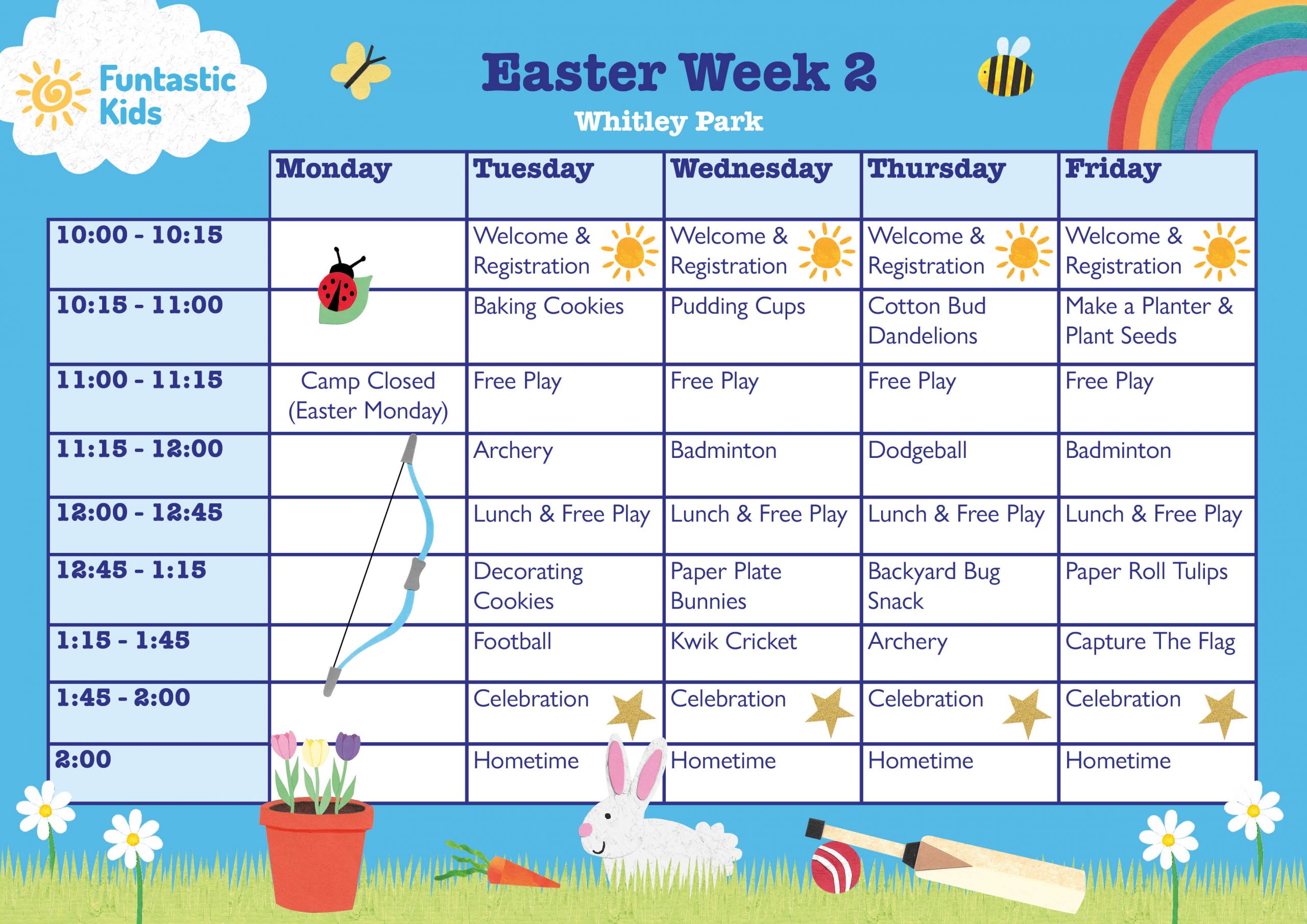 Funtastic Kids

Easter Week 2

Whitley Park

| | Monday | Tuesday | Wednesday | Thursday | Friday |
|---|---|---|---|---|---|
| 10:00 - 10:15 | | Welcome & Registration | Welcome & Registration | Welcome & Registration | Welcome & Registration |
| 10:15 - 11:00 | | Baking Cookies | Pudding Cups | Cotton Bud Dandelions | Make a Planter & Plant Seeds |
| 11:00 - 11:15 | Camp Closed (Easter Monday) | Free Play | Free Play | Free Play | Free Play |
| 11:15 - 12:00 | | Archery | Badminton | Dodgeball | Badminton |
| 12:00 - 12:45 | | Lunch & Free Play | Lunch & Free Play | Lunch & Free Play | Lunch & Free Play |
| 12:45 - 1:15 | | Decorating Cookies | Paper Plate Bunnies | Backyard Bug Snack | Paper Roll Tulips |
| 1:15 - 1:45 | | Football | Kwik Cricket | Archery | Capture The Flag |
| 1:45 - 2:00 | | Celebration | Celebration | Celebration | Celebration |
| 2:00 | | Hometime | Hometime | Hometime | Hometime |